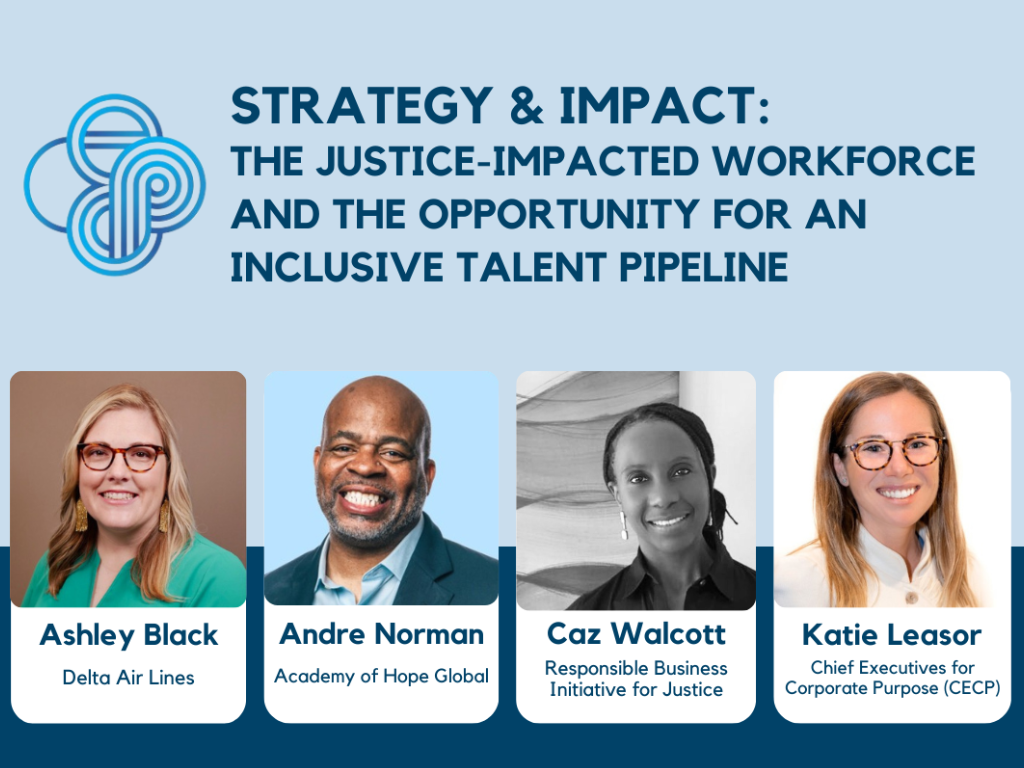 STRATEGY & IMPACT:
THE JUSTICE-IMPACTED WORKFORCE AND THE OPPORTUNITY FOR AN INCLUSIVE TALENT PIPELINE

Ashley Black
Delta Air Lines

Andre Norman
Academy of Hope Global

Caz Walcott
Responsible Business Initiative for Justice

Katie Leasor
Chief Executives for Corporate Purpose (CECP)